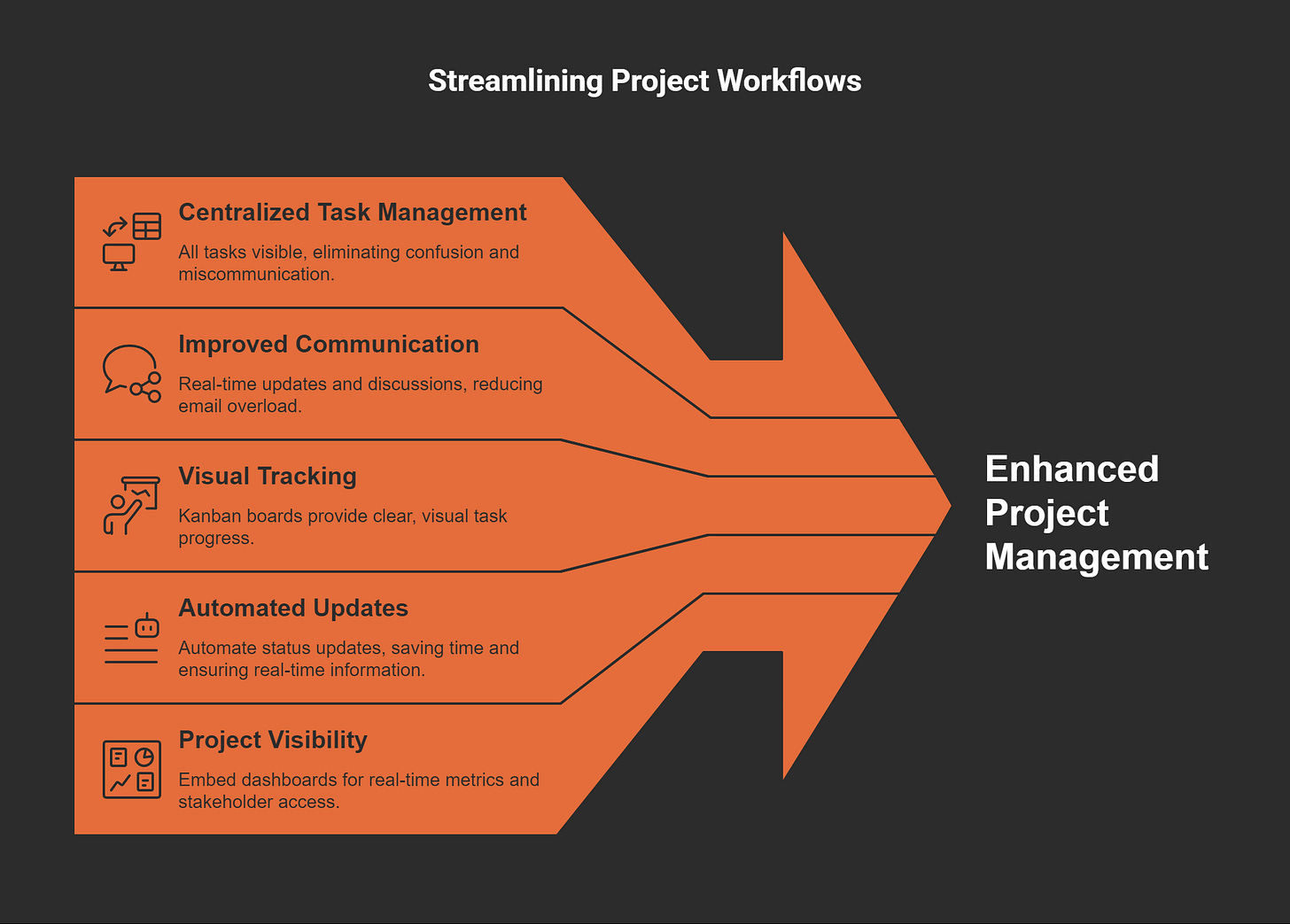 Streamlining Project Workflows

Centralized Task Management

All tasks visible, eliminating confusion and miscommunication.

Improved Communication

Real-time updates and discussions, reducing email overload.

Visual Tracking

Kanban boards provide clear, visual task progress.

Automated Updates

Automate status updates, saving time and ensuring real-time information.

Project Visibility

Embed dashboards for real-time metrics and stakeholder access.

Enhanced Project Management